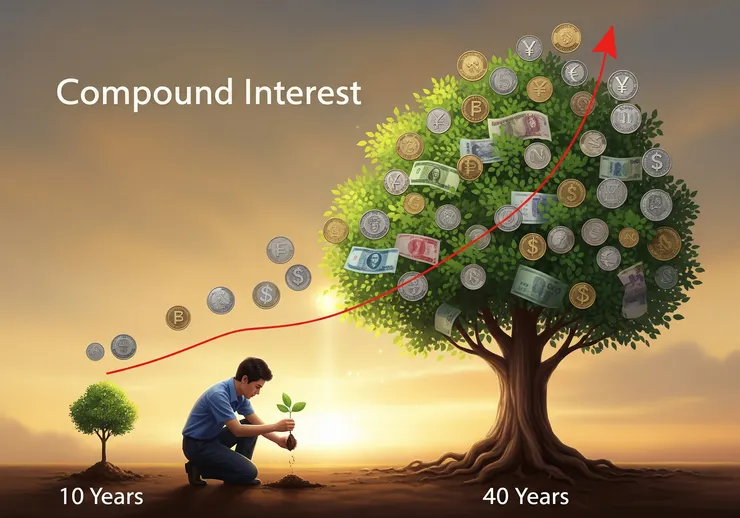 Compound Interest

10 Years

40 Years